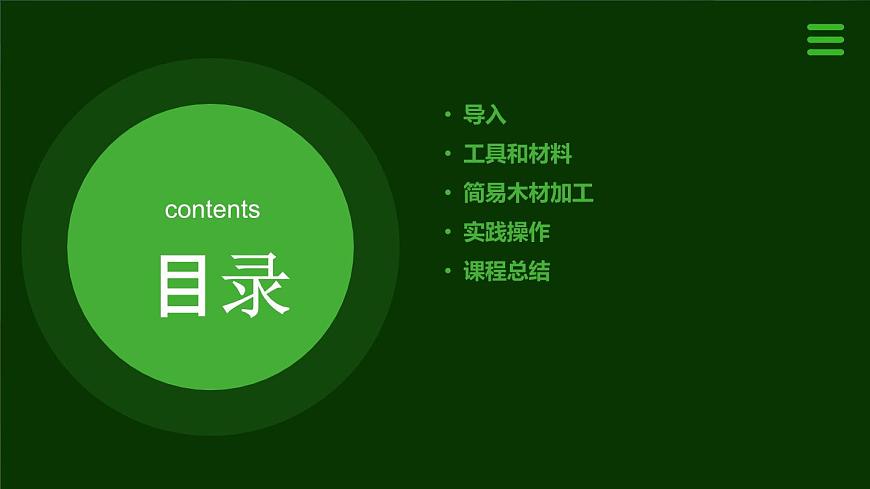 contents

目录

• 导入
• 工具和材料
• 简易木材加工
• 实践操作
• 课程总结